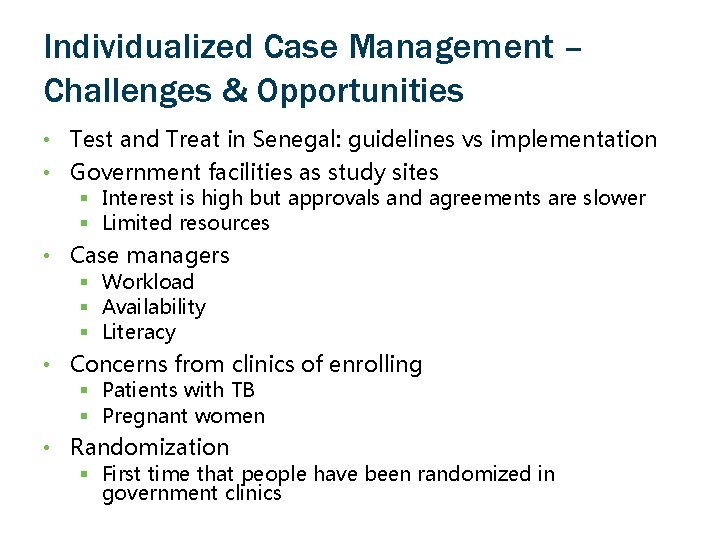 Individualized Case Management – Challenges & Opportunities

• Test and Treat in Senegal: guidelines vs implementation
• Government facilities as study sites
  ▪ Interest is high but approvals and agreements are slower
  ▪ Limited resources
• Case managers
  ▪ Workload
  ▪ Availability
  ▪ Literacy
• Concerns from clinics of enrolling
  ▪ Patients with TB
  ▪ Pregnant women
• Randomization
  ▪ First time that people have been randomized in government clinics